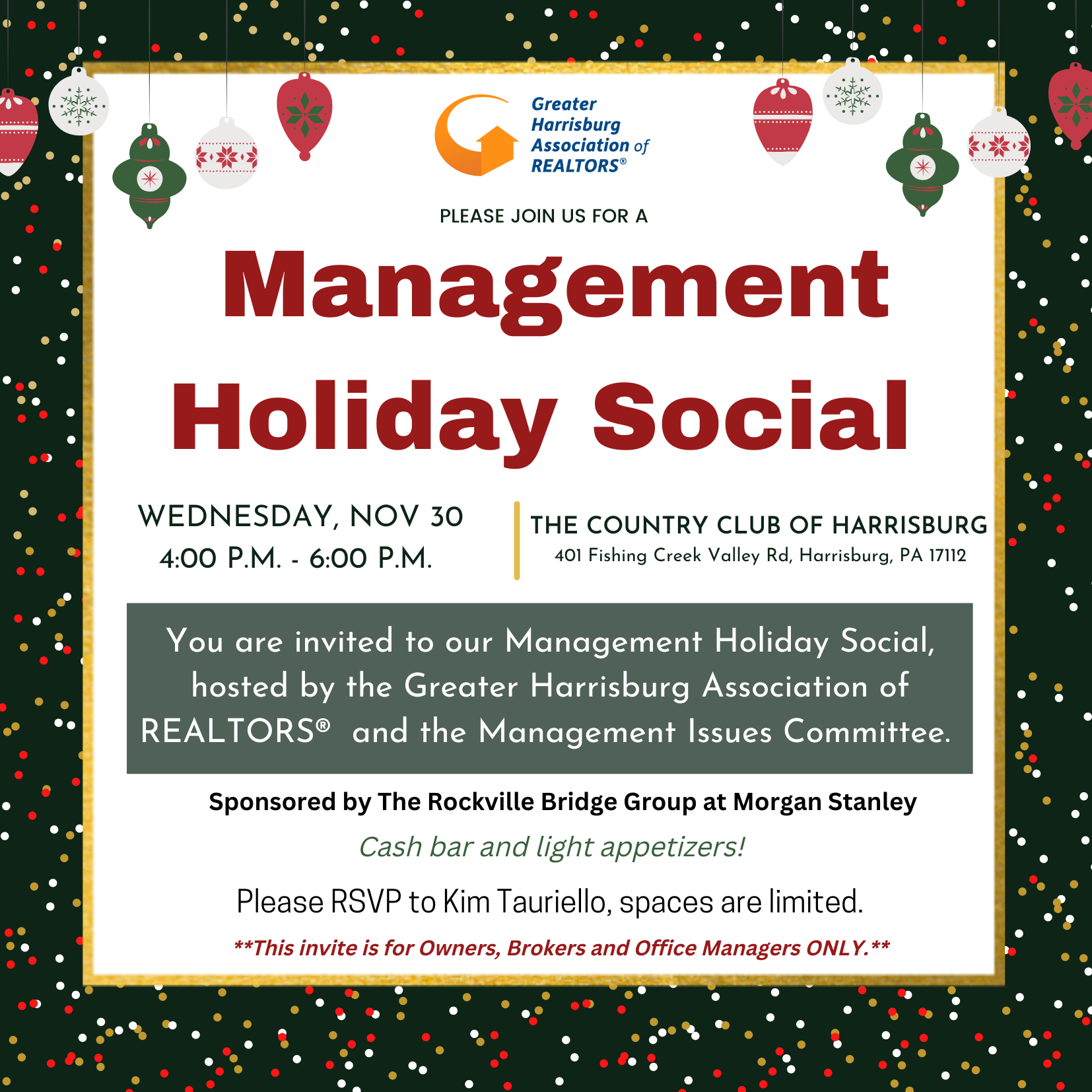 Greater Harrisburg Association of REALTORS®

PLEASE JOIN US FOR A

Management Holiday Social

WEDNESDAY, NOV 30
4:00 P.M. - 6:00 P.M.

THE COUNTRY CLUB OF HARRISBURG
401 Fishing Creek Valley Rd, Harrisburg, PA 17112

You are invited to our Management Holiday Social, hosted by the Greater Harrisburg Association of REALTORS® and the Management Issues Committee.

Sponsored by The Rockville Bridge Group at Morgan Stanley

Cash bar and light appetizers!

Please RSVP to Kim Tauriello, spaces are limited.

**This invite is for Owners, Brokers and Office Managers ONLY.**